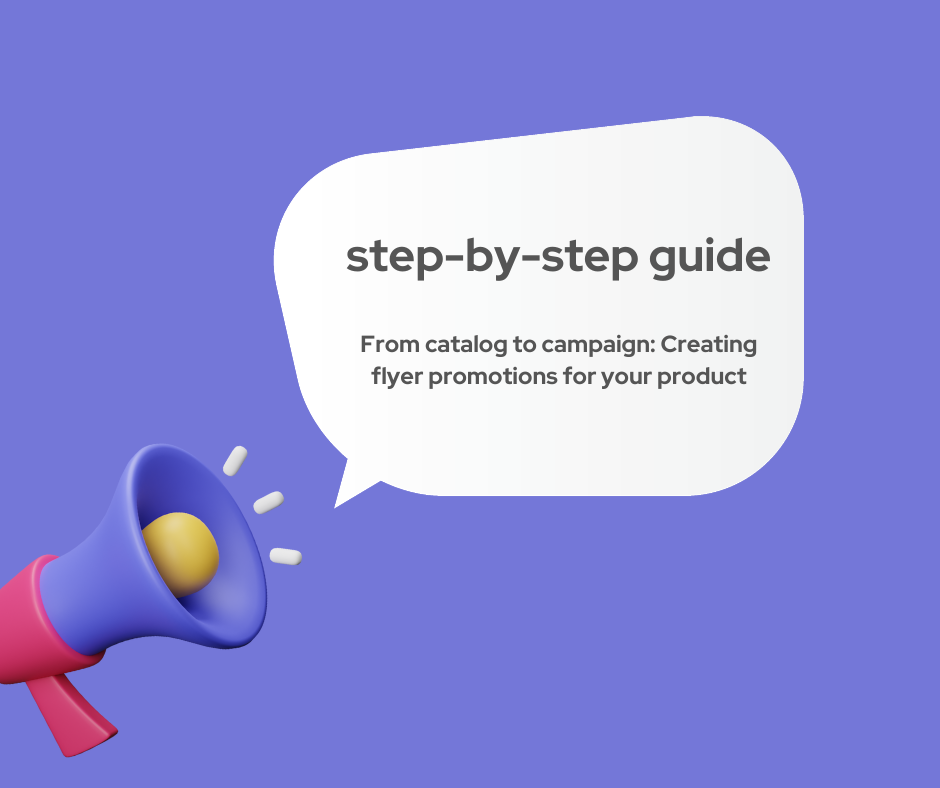 step-by-step guide

From catalog to campaign: Creating flyer promotions for your product